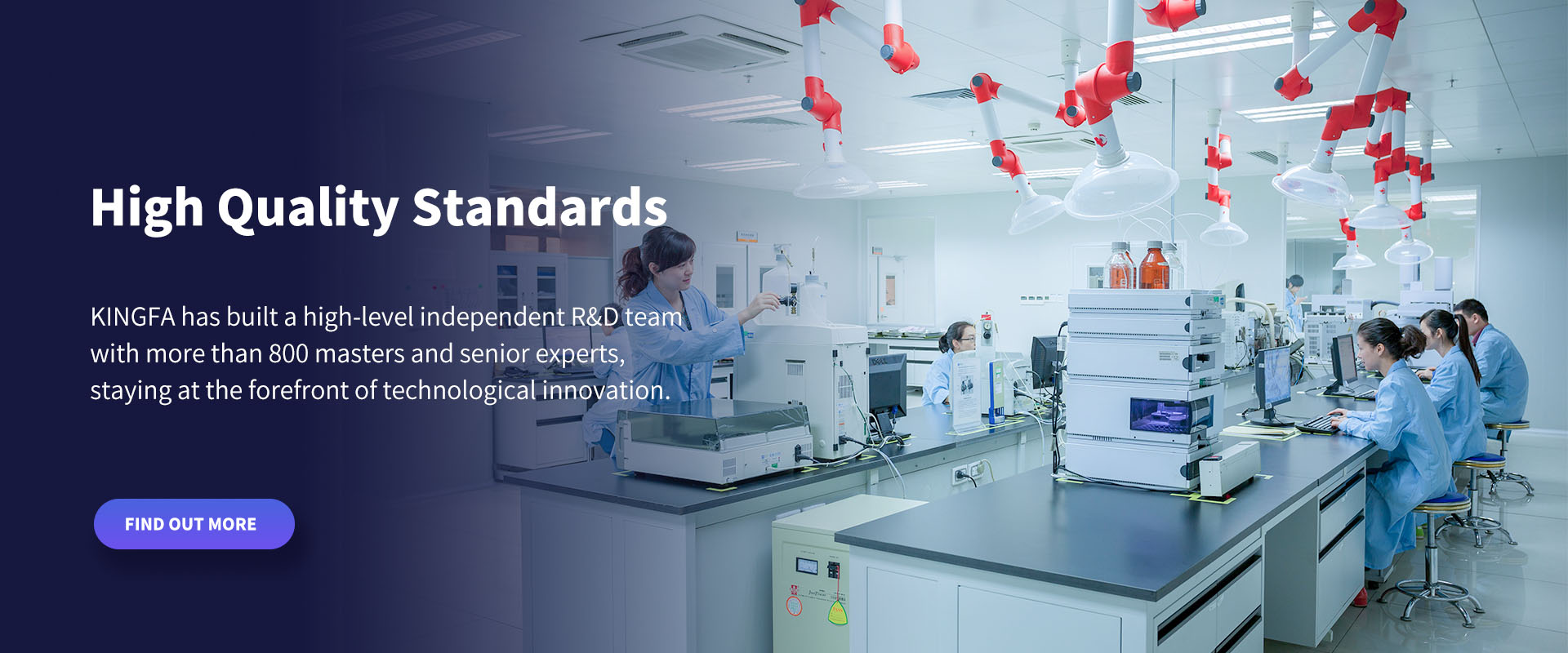 High Quality Standards

KINGFA has built a high-level independent R&D team with more than 800 masters and senior experts, staying at the forefront of technological innovation.

FIND OUT MORE